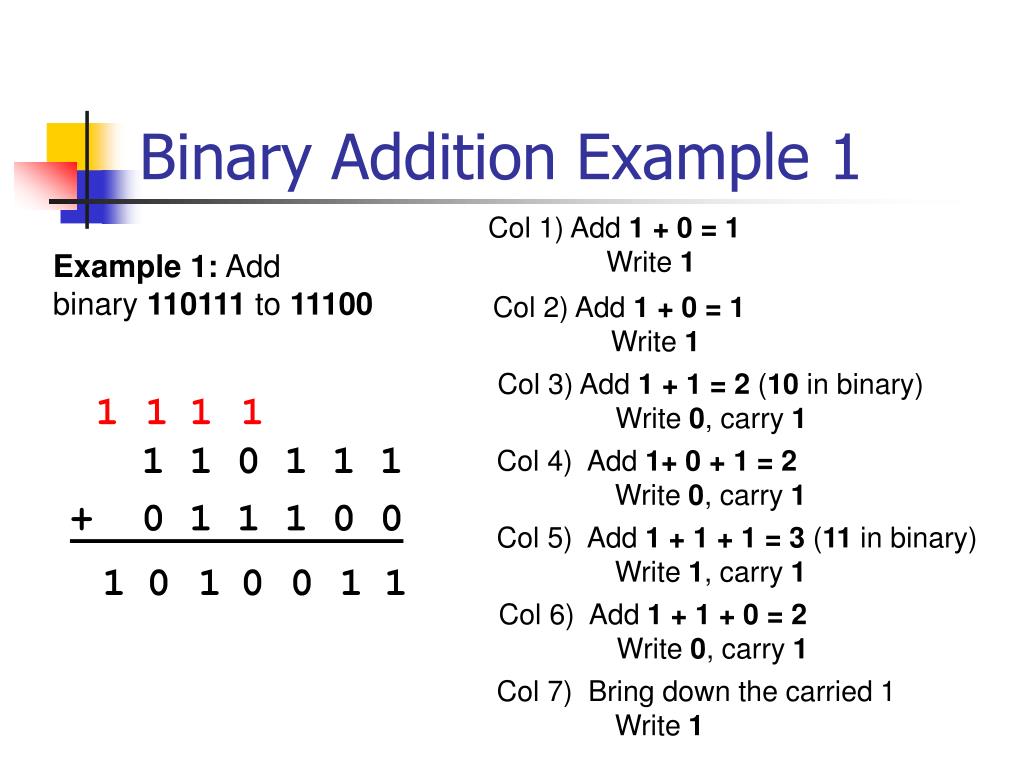 Binary Addition Example 1

Example 1: Add binary 110111 to 11100

1 1 1 1
1 1 0 1 1 1
+ 0 1 1 1 0 0
1 0 1 0 0 1 1

Col 1) Add 1 + 0 = 1
Write 1

Col 2) Add 1 + 0 = 1
Write 1

Col 3) Add 1 + 1 = 2 (10 in binary)
Write 0, carry 1

Col 4) Add 1+ 0 + 1 = 2
Write 0, carry 1

Col 5) Add 1 + 1 + 1 = 3 (11 in binary)
Write 1, carry 1

Col 6) Add 1 + 1 + 0 = 2
Write 0, carry 1

Col 7) Bring down the carried 1
Write 1